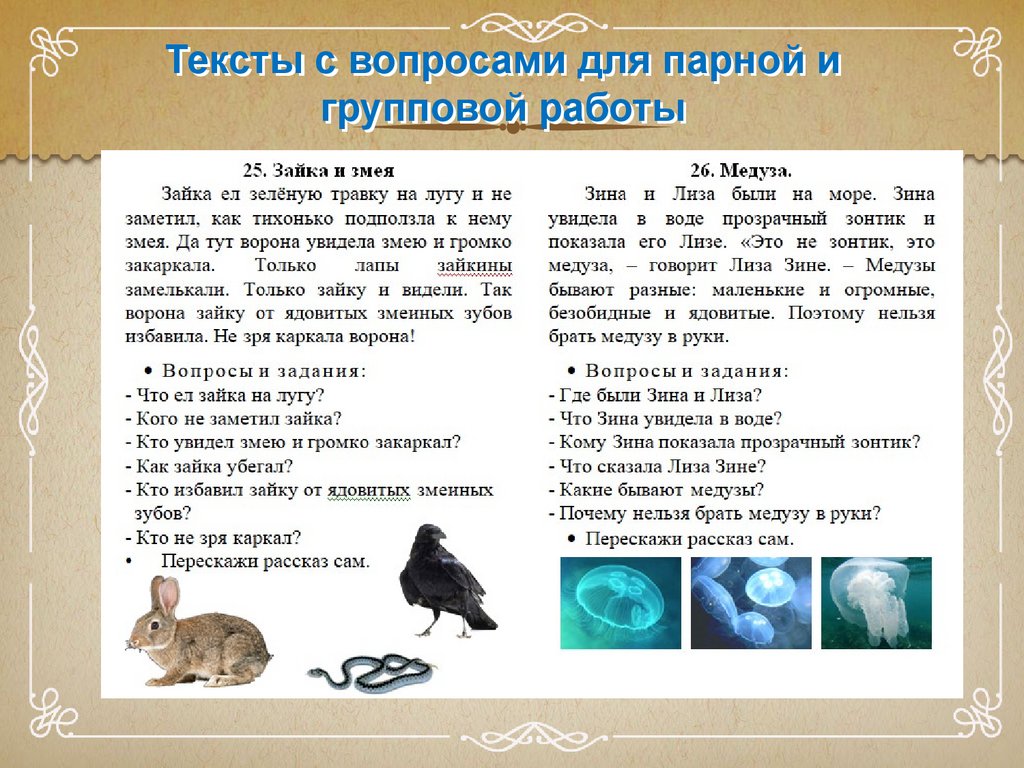 Тексты с вопросами для парной и групповой работы

25. Зайка и змея

Зайка ел зелёную травку на лугу и не заметил, как тихонько подползла к нему змея. Да тут ворона увидела змею и громко закаркала. Только лапы зайкины замелькали. Только зайку и видели. Так ворона зайку от ядовитых змеиных зубов избавила. Не зря каркала ворона!

• Вопросы и задания:
- Что ел зайка на лугу?
- Кого не заметил зайка?
- Кто увидел змею и громко закаркал?
- Как зайка убегал?
- Кто избавил зайку от ядовитых змеиных зубов?
- Кто не зря каркал?
• Перескажи рассказ сам.

26. Медуза.

Зина и Лиза были на море. Зина увидела в воде прозрачный зонтик и показала его Лизе. «Это не зонтик, это медуза, – говорит Лиза Зине. – Медузы бывают разные: маленькие и огромные, безобидные и ядовитые. Поэтому нельзя брать медузу в руки.

• Вопросы и задания:
- Где были Зина и Лиза?
- Что Зина увидела в воде?
- Кому Зина показала прозрачный зонтик?
- Что сказала Лиза Зине?
- Какие бывают медузы?
- Почему нельзя брать медузу в руки?
• Перескажи рассказ сам.